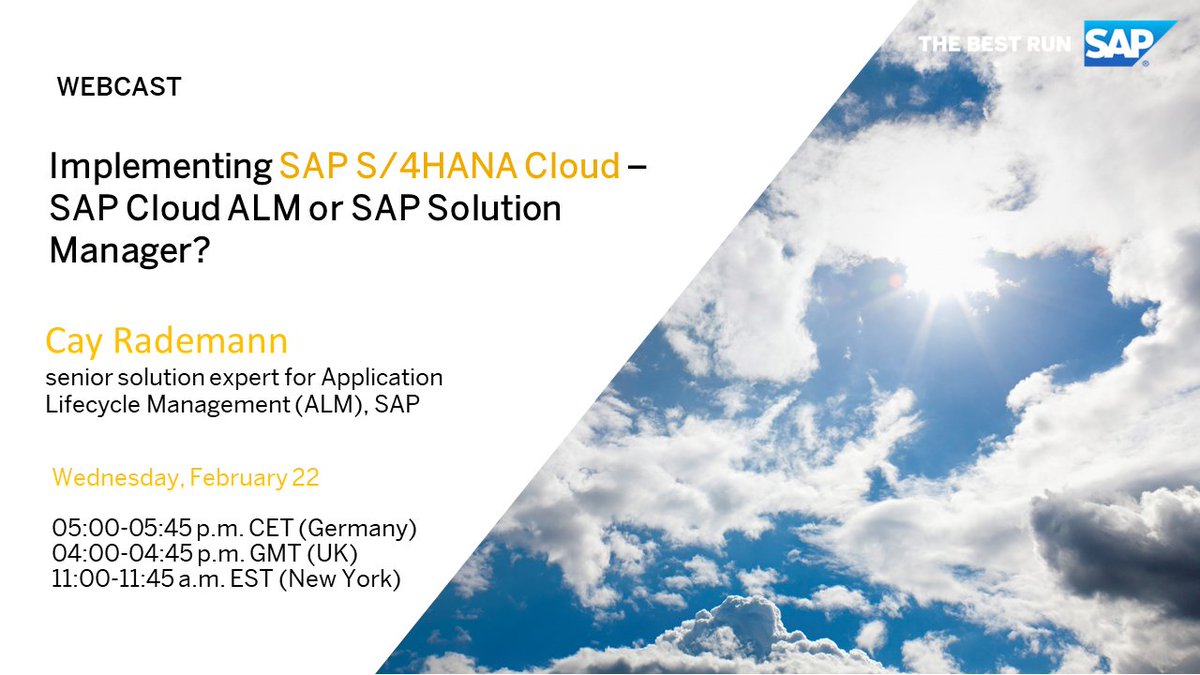 THE BEST RUN SAP

WEBCAST

Implementing SAP S/4HANA Cloud – SAP Cloud ALM or SAP Solution Manager?

Cay Rademann

senior solution expert for Application Lifecycle Management (ALM), SAP

Wednesday, February 22

05:00-05:45 p.m. CET (Germany)
04:00-04:45 p.m. GMT (UK)
11:00-11:45 a.m. EST (New York)